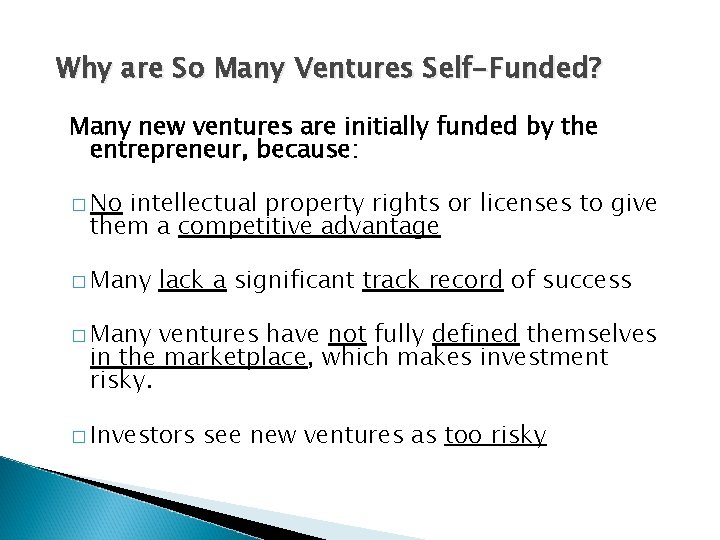 Why are So Many Ventures Self-Funded?

Many new ventures are initially funded by the entrepreneur, because:

□ No intellectual property rights or licenses to give them a competitive advantage

□ Many lack a significant track record of success

□ Many ventures have not fully defined themselves in the marketplace, which makes investment risky.

□ Investors see new ventures as too risky